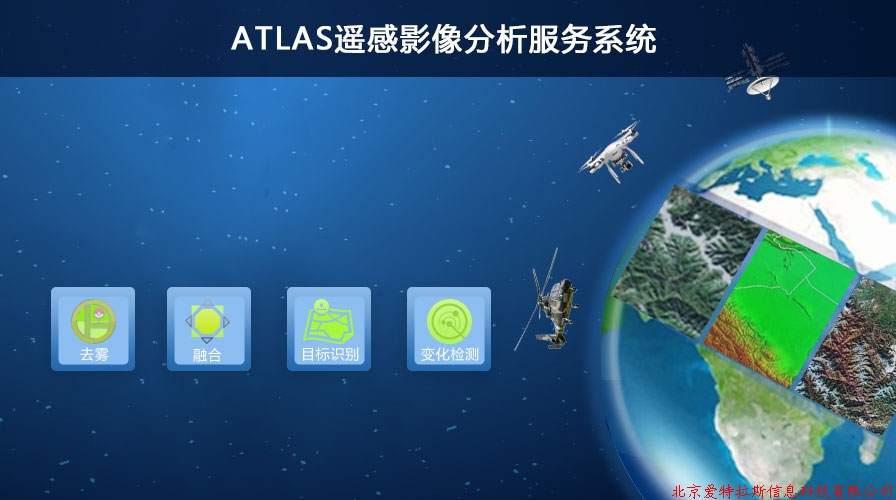 ATLAS遥感影像分析服务系统

去雾

融合

目标识别

变化检测

北京爱特拉斯信息科技有限公司